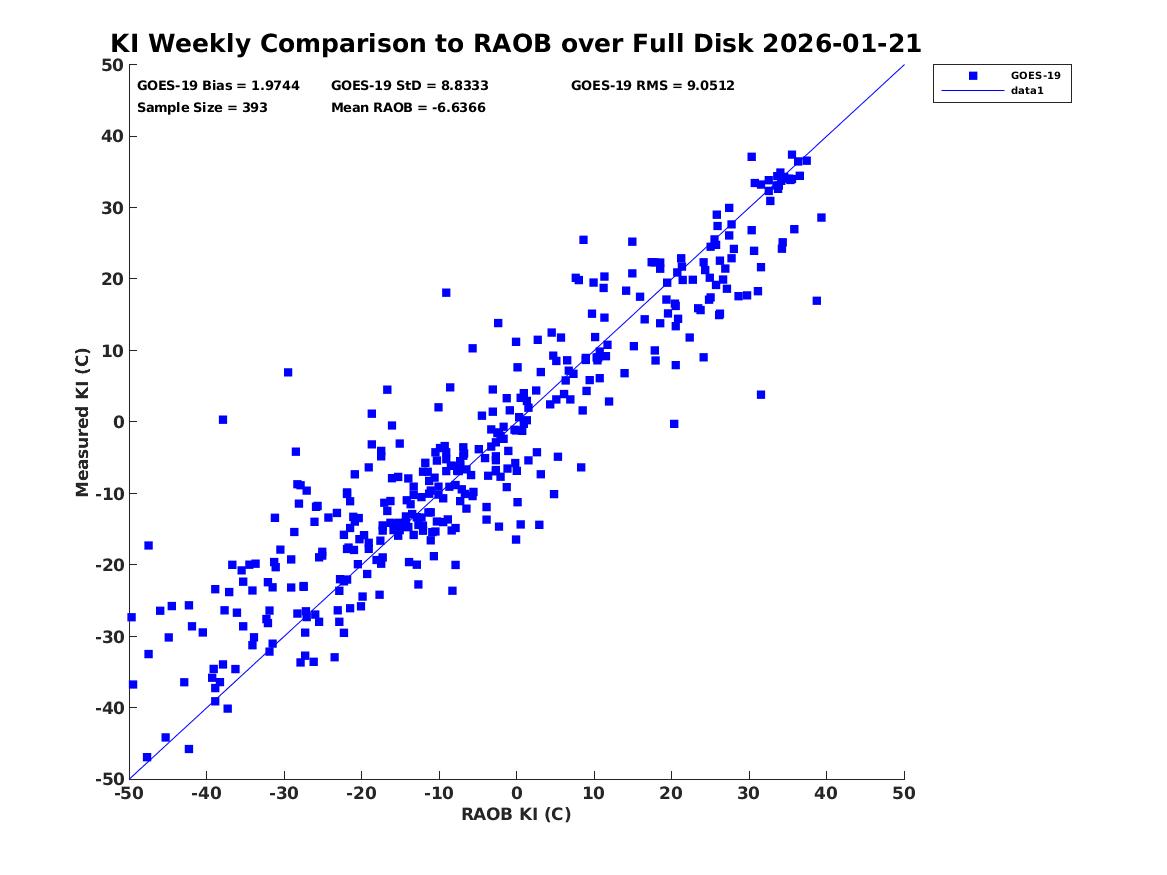 KI Weekly Comparison to RAOB over Full Disk 2026-01-21

GOES-19 Bias = 1.9744
GOES-19 StD = 8.8333
GOES-19 RMS = 9.0512
Sample Size = 393
Mean RAOB = -6.6366

GOES-19
data1

Measured KI (C)

50
40
30
20
10
0
-10
-20
-30
-40
-50

-50 -40 -30 -20 -10 0 10 20 30 40 50

RAOB KI (C)